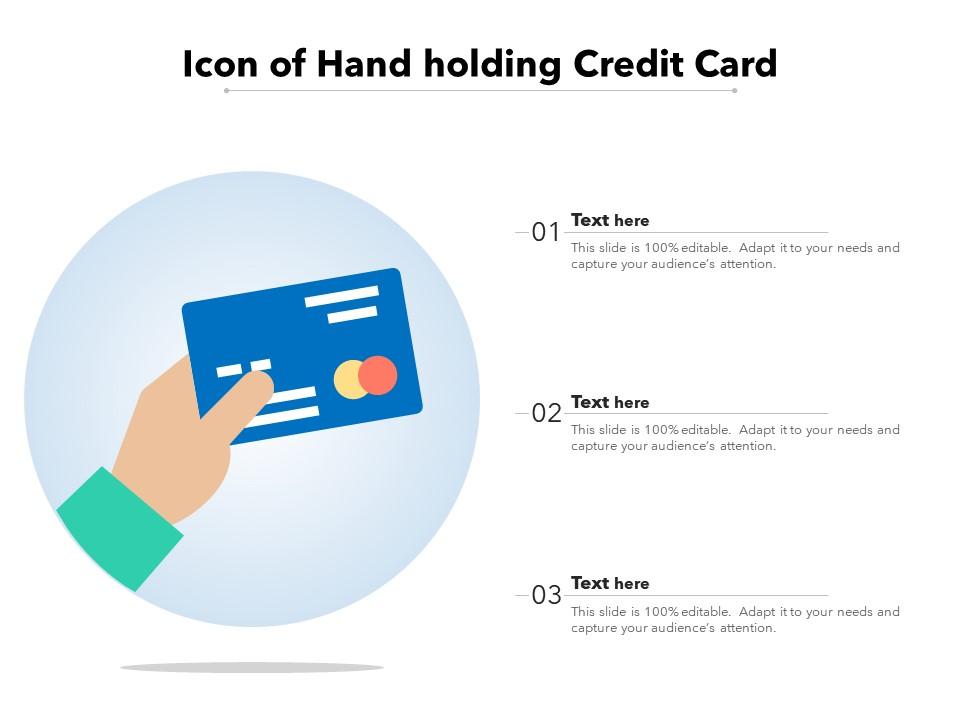 Icon of Hand holding Credit Card

01 Text here
This slide is 100% editable. Adapt it to your needs and capture your audience's attention.

02 Text here
This slide is 100% editable. Adapt it to your needs and capture your audience's attention.

03 Text here
This slide is 100% editable. Adapt it to your needs and capture your audience's attention.